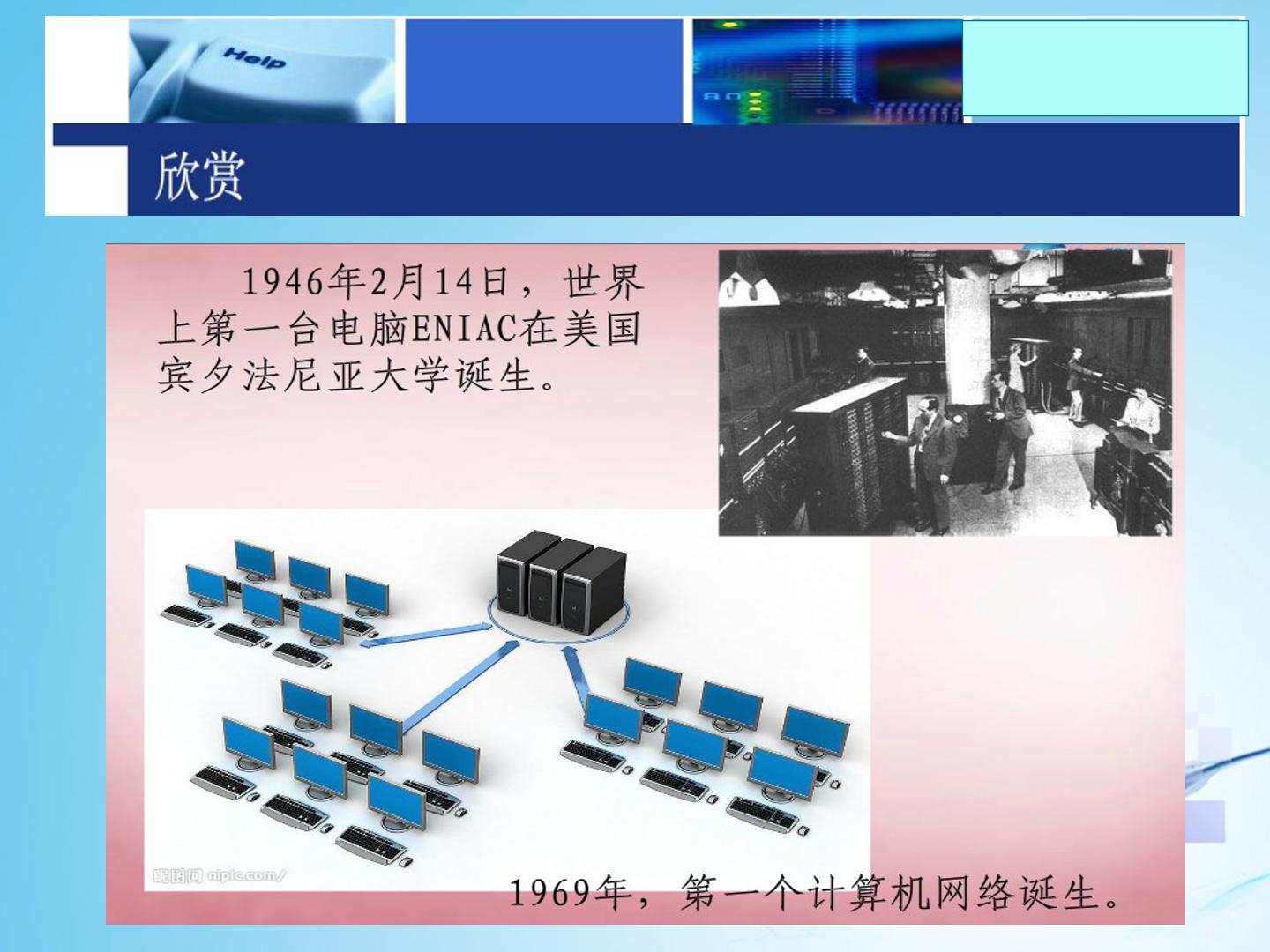 Help

欣赏

1946年2月14日，世界上第一台电脑ENIAC在美国宾夕法尼亚大学诞生。

1969年，第一个计算机网络诞生。

昵图网 nipic.com/